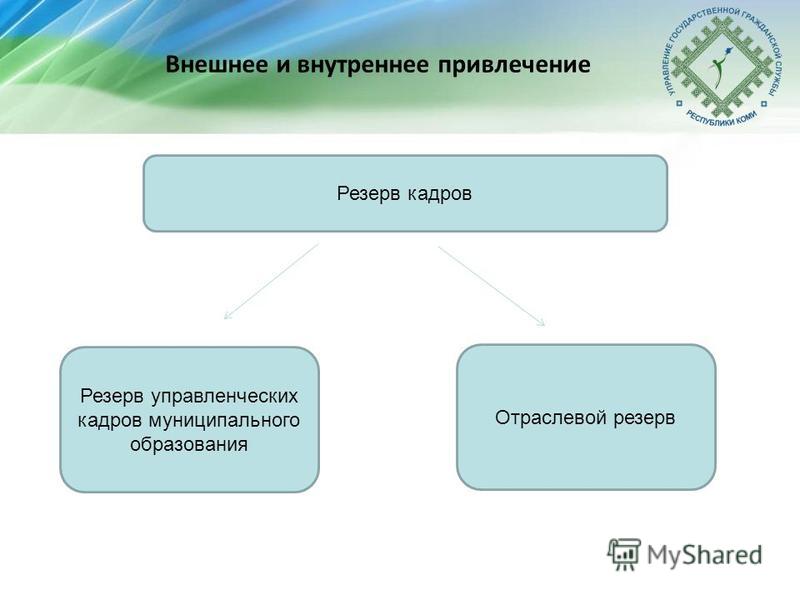 Внешнее и внутреннее привлечение

УПРАВЛЕНИЕ ГОСУДАРСТВЕННОЙ ГРАЖДАНСКОЙ СЛУЖБЫ РЕСПУБЛИКИ КОМИ

Резерв кадров

Резерв управленческих кадров муниципального образования

Отраслевой резерв

MyShared